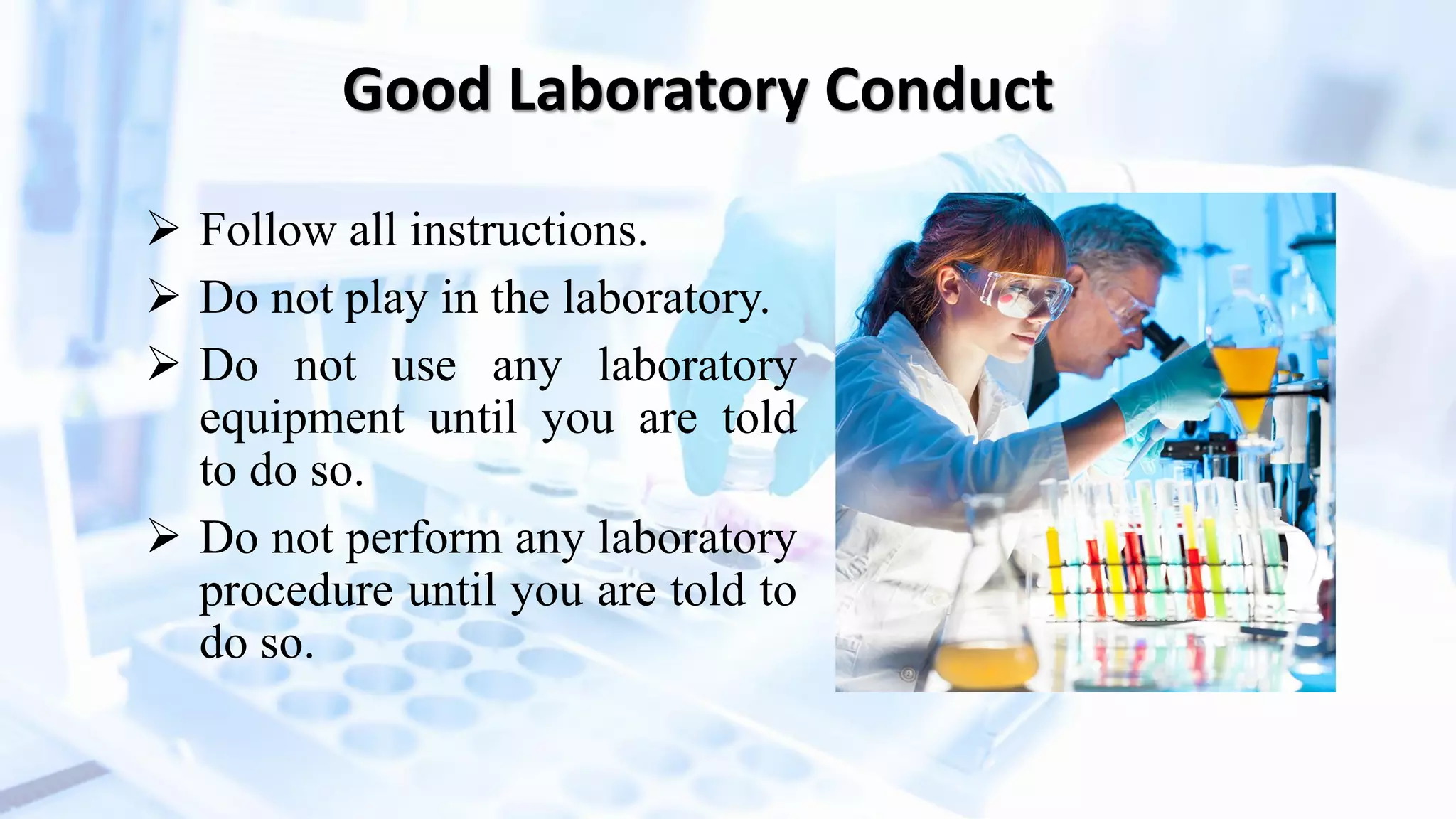 Good Laboratory Conduct

➢ Follow all instructions.

➢ Do not play in the laboratory.

➢ Do not use any laboratory equipment until you are told to do so.

➢ Do not perform any laboratory procedure until you are told to do so.